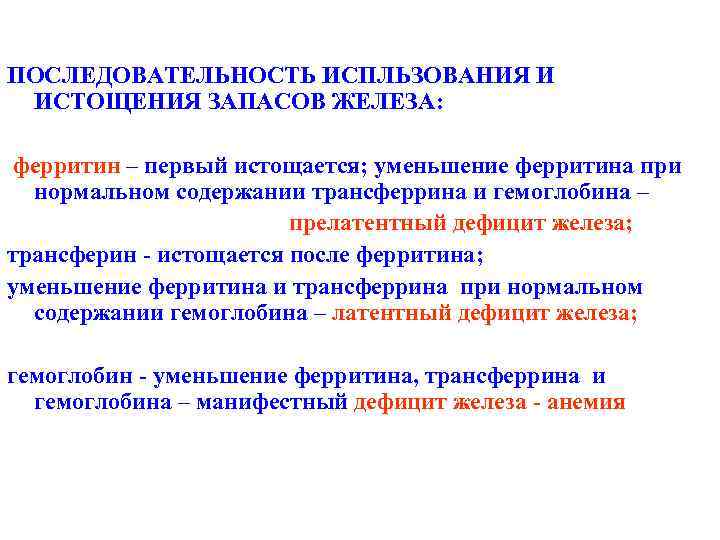 ПОСЛЕДОВАТЕЛЬНОСТЬ ИСПЛЬЗОВАНИЯ И ИСТОЩЕНИЯ ЗАПАСОВ ЖЕЛЕЗА:

ферритин – первый истощается; уменьшение ферритина при нормальном содержании трансферрина и гемоглобина – прелатентный дефицит железа;

трансферин - истощается после ферритина;

уменьшение ферритина и трансферрина при нормальном содержании гемоглобина – латентный дефицит железа;

гемоглобин - уменьшение ферритина, трансферрина и гемоглобина – манифестный дефицит железа - анемия